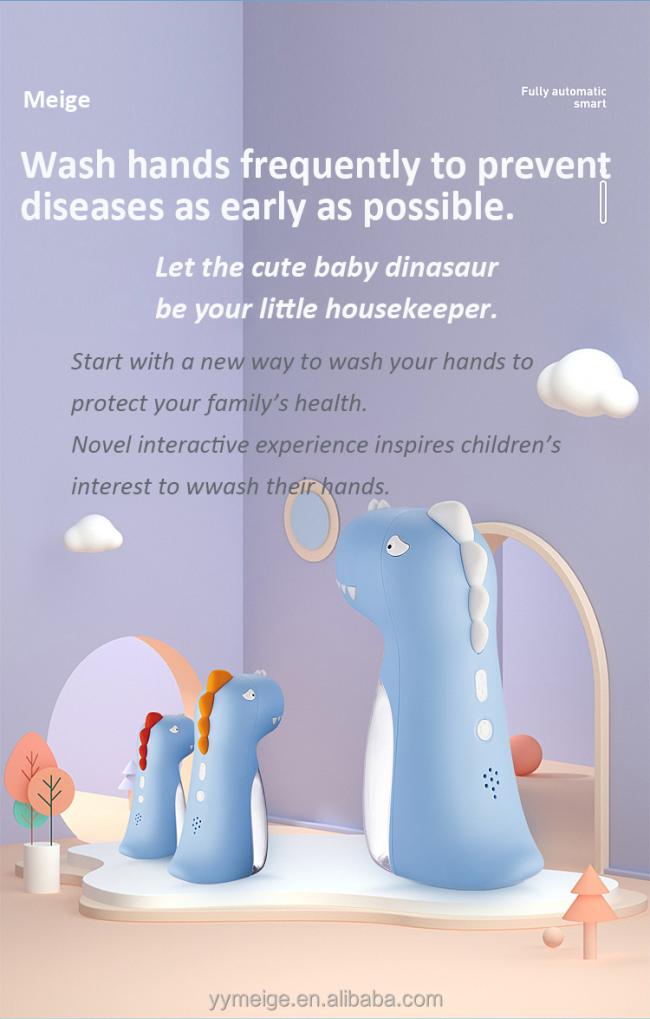 Meige

Fully automatic
smart

Wash hands frequently to prevent diseases as early as possible.

Let the cute baby dinasaur
be your little housekeeper.

Start with a new way to wash your hands to protect your family's health.
Novel interactive experience inspires children's interest to wwash their hands.

yymeige.en.alibaba.com